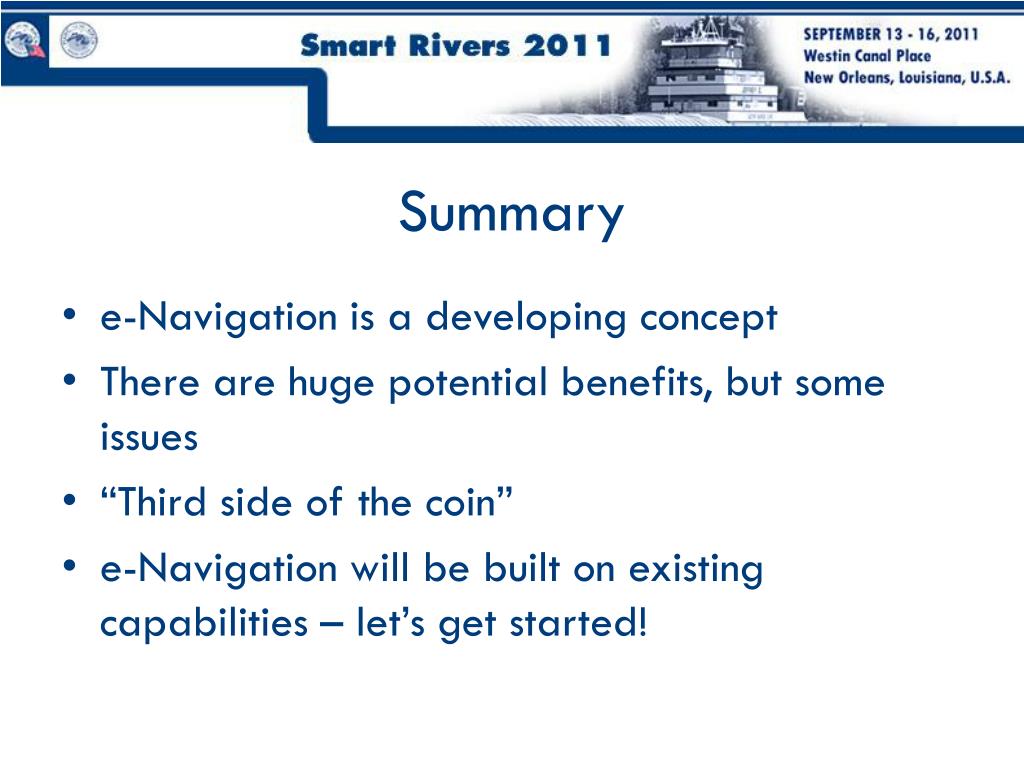 Smart Rivers 2011

SEPTEMBER 13 - 16, 2011
Westin Canal Place
New Orleans, Louisiana, U.S.A.

Summary

• e-Navigation is a developing concept
• There are huge potential benefits, but some issues
• “Third side of the coin”
• e-Navigation will be built on existing capabilities – let’s get started!